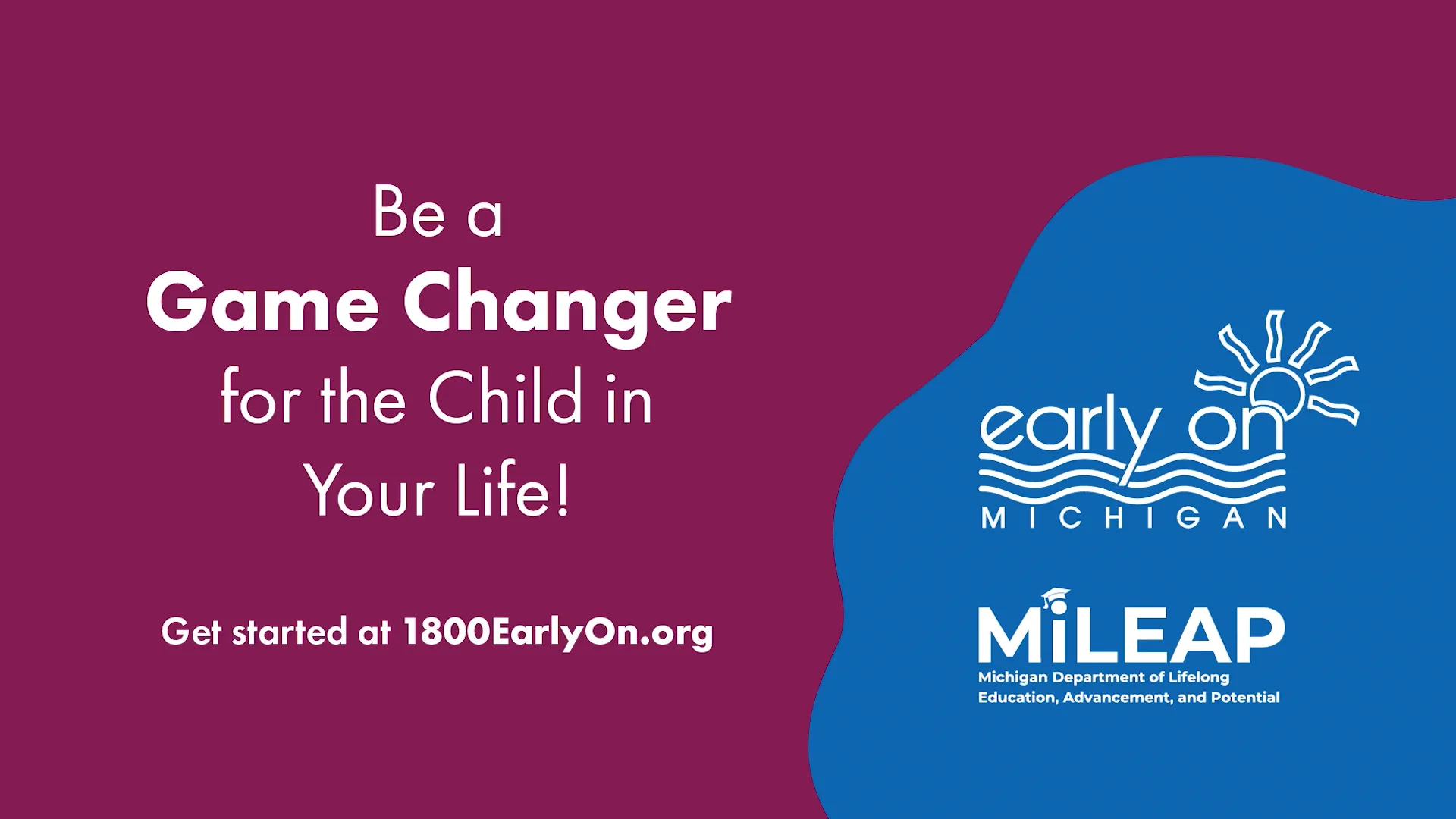 Be a
Game Changer
for the Child in
Your Life!

Get started at 1800EarlyOn.org

early on
MICHIGAN

MiLEAP
Michigan Department of Lifelong Education, Advancement, and Potential